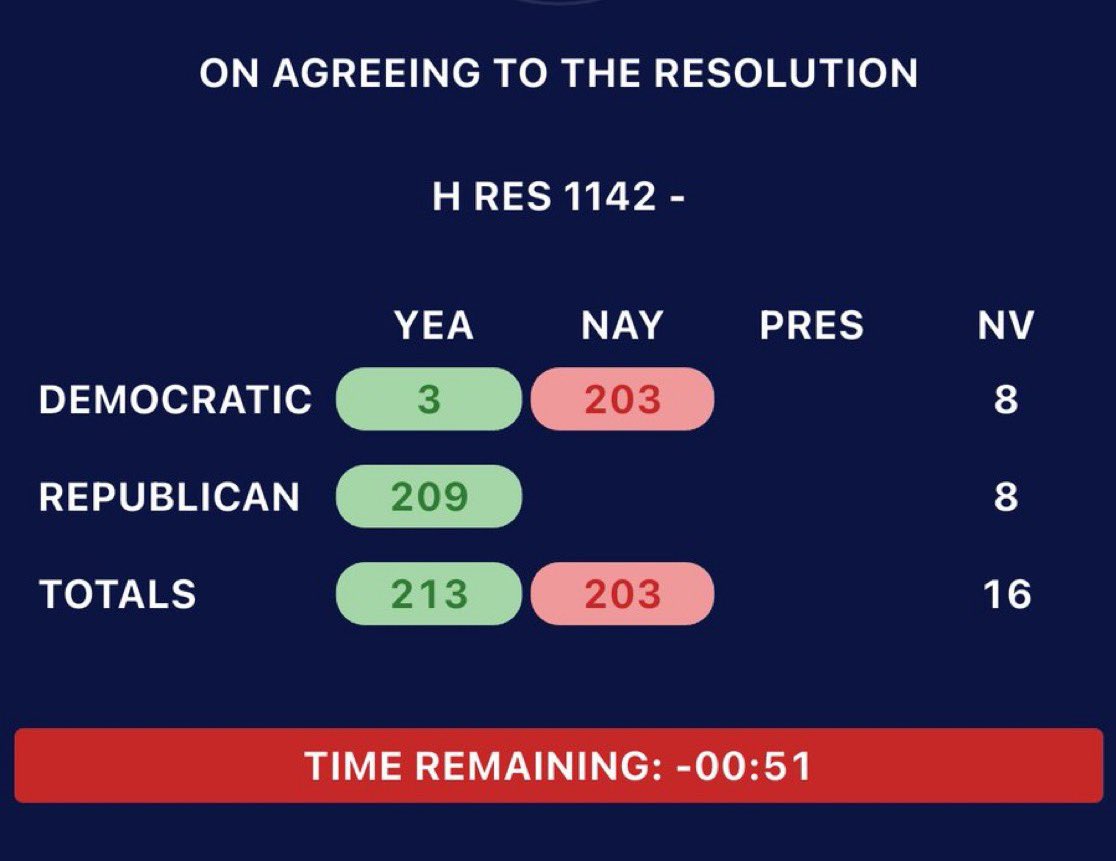 ON AGREEING TO THE RESOLUTION

H RES 1142 -

| | YEA | NAY | PRES | NV |
|---|---|---|---|---|
| DEMOCRATIC | 3 | 203 | | 8 |
| REPUBLICAN | 209 | | | 8 |
| TOTALS | 213 | 203 | | 16 |

TIME REMAINING: -00:51